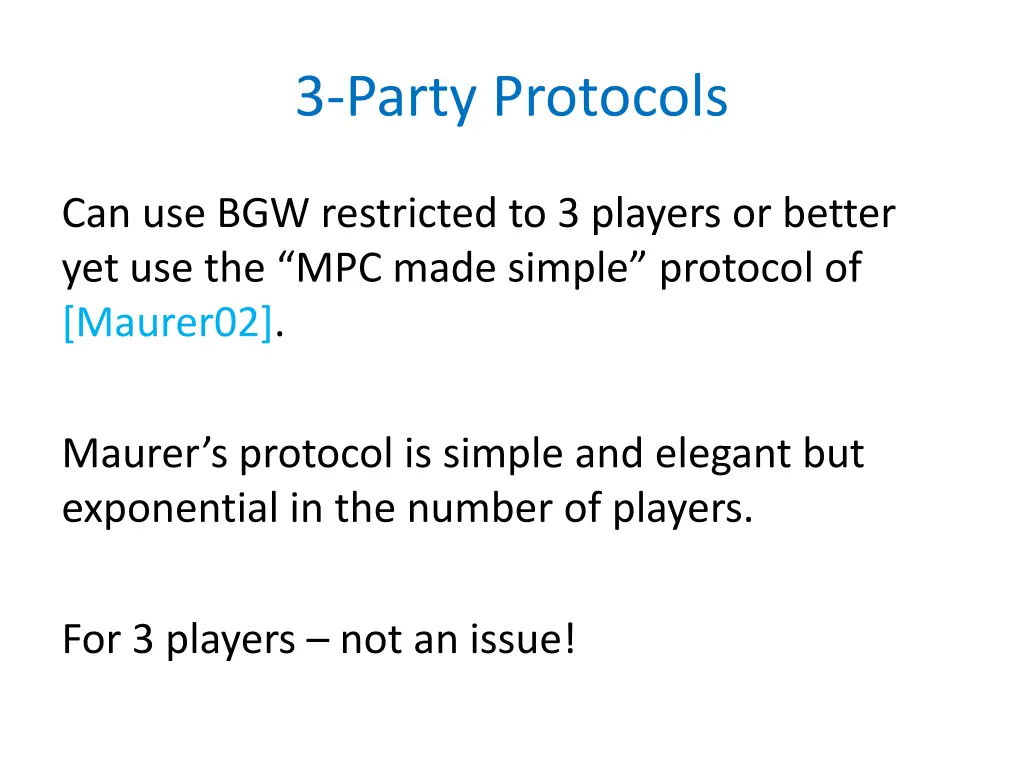 3-Party Protocols

Can use BGW restricted to 3 players or better yet use the “MPC made simple” protocol of [Maurer02].

Maurer’s protocol is simple and elegant but exponential in the number of players.

For 3 players – not an issue!